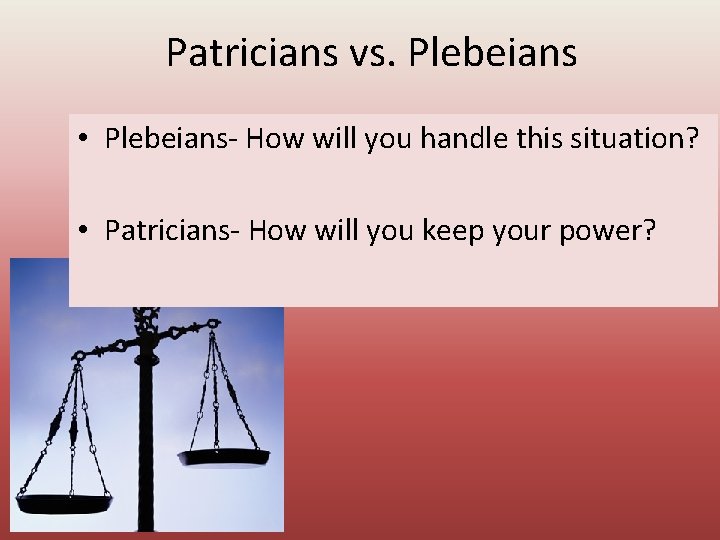 Patricians vs. Plebeians

• Plebeians- How will you handle this situation?

• Patricians- How will you keep your power?